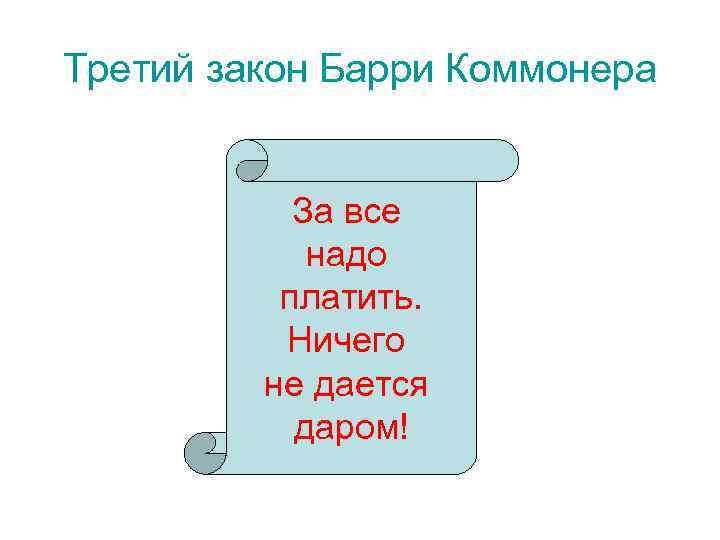 Третий закон Барри Коммонера

За все надо платить. Ничего не дается даром!